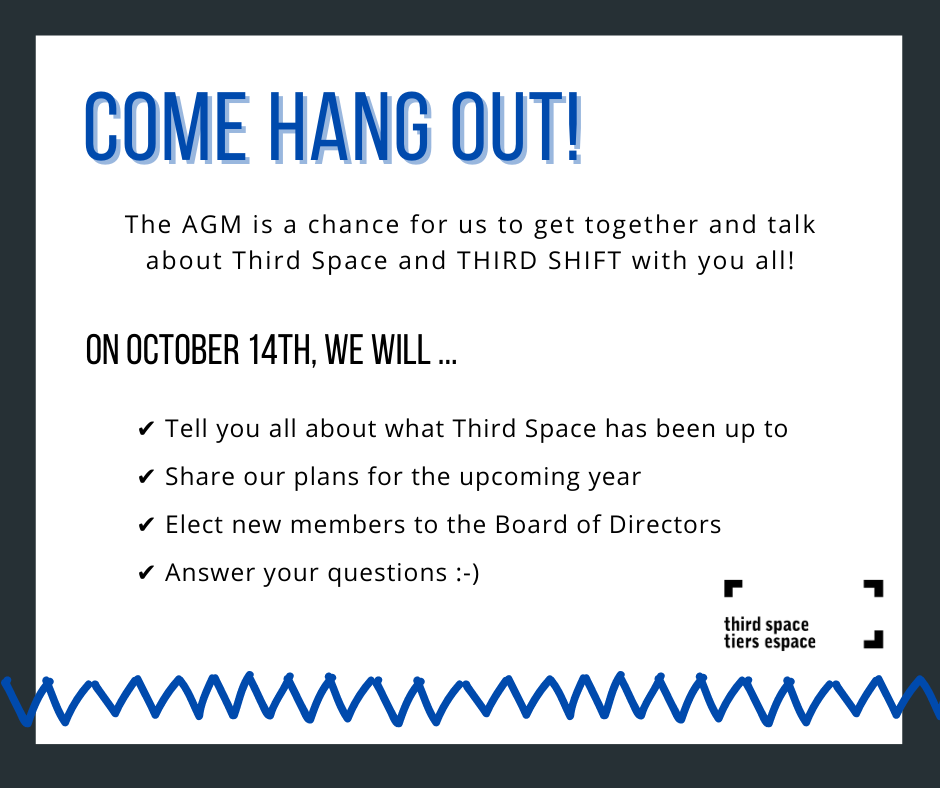 COME HANG OUT!

The AGM is a chance for us to get together and talk about Third Space and THIRD SHIFT with you all!

ON OCTOBER 14TH, WE WILL ...

✔ Tell you all about what Third Space has been up to
✔ Share our plans for the upcoming year
✔ Elect new members to the Board of Directors
✔ Answer your questions :-)

third space
tiers espace